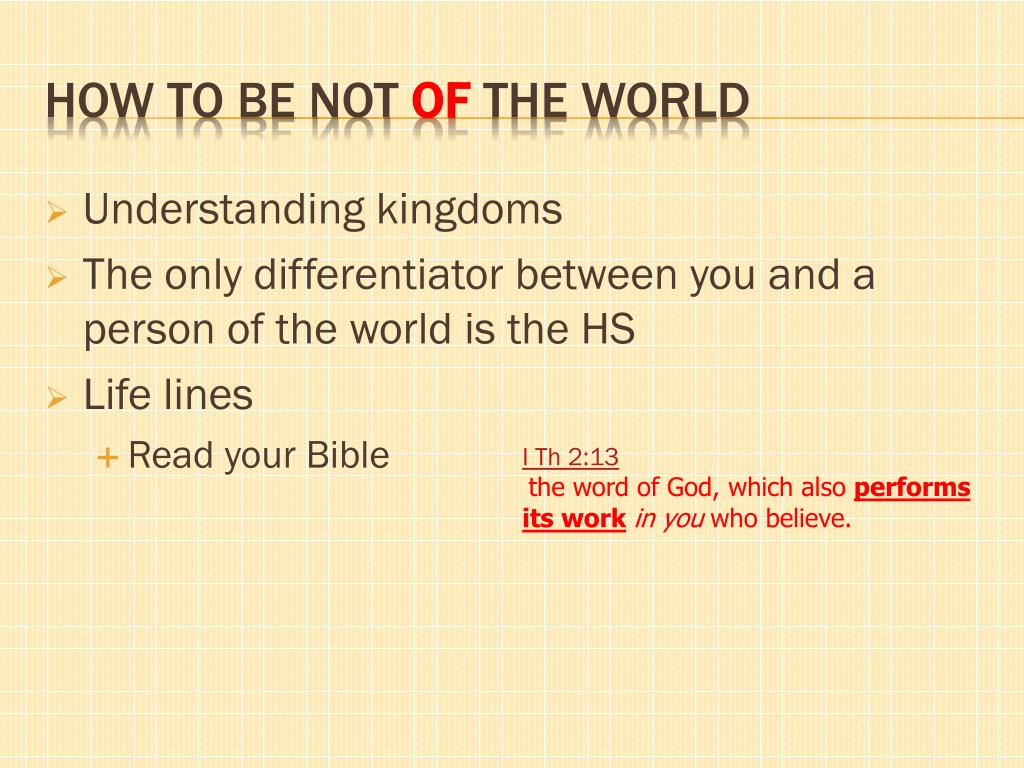 HOW TO BE NOT OF THE WORLD

Understanding kingdoms

The only differentiator between you and a person of the world is the HS

Life lines

Read your Bible

I Th 2:13
the word of God, which also performs its work in you who believe.